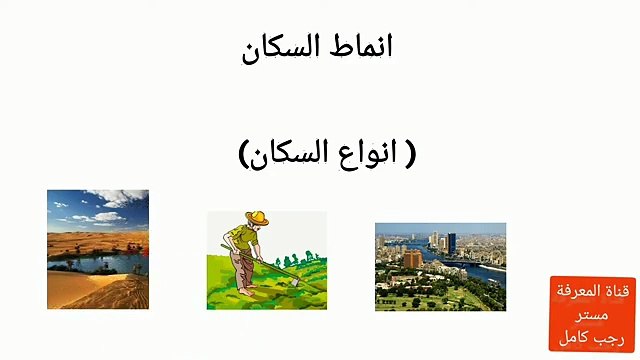 انماط السكان

( انواع السكان)

قناة المعرفة
مستر
رجب كامل